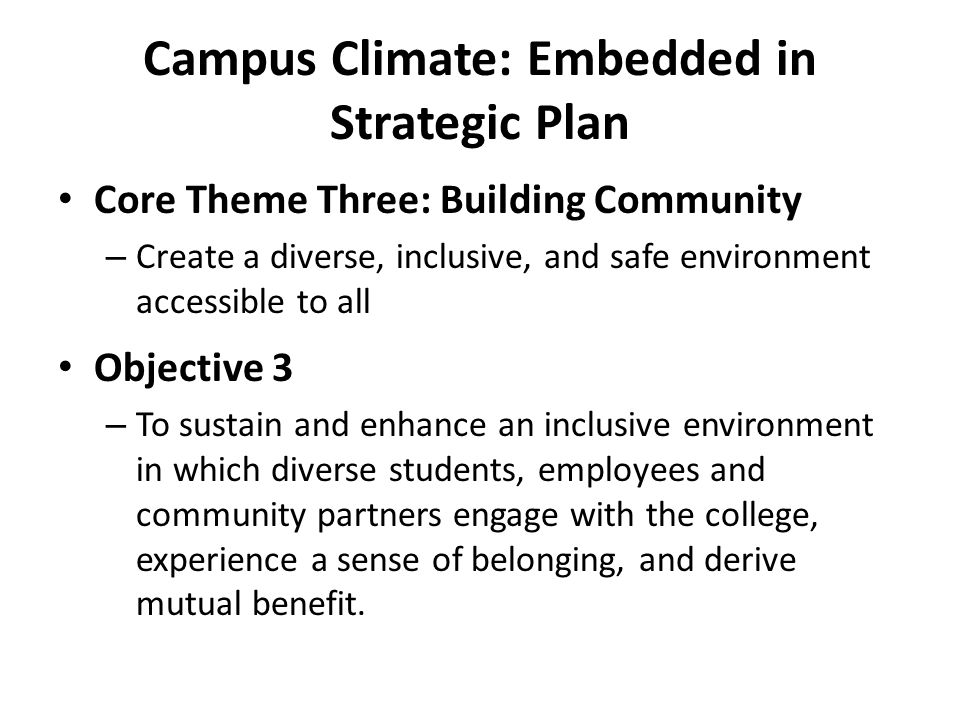 Campus Climate: Embedded in Strategic Plan

• Core Theme Three: Building Community
– Create a diverse, inclusive, and safe environment accessible to all

• Objective 3
– To sustain and enhance an inclusive environment in which diverse students, employees and community partners engage with the college, experience a sense of belonging, and derive mutual benefit.